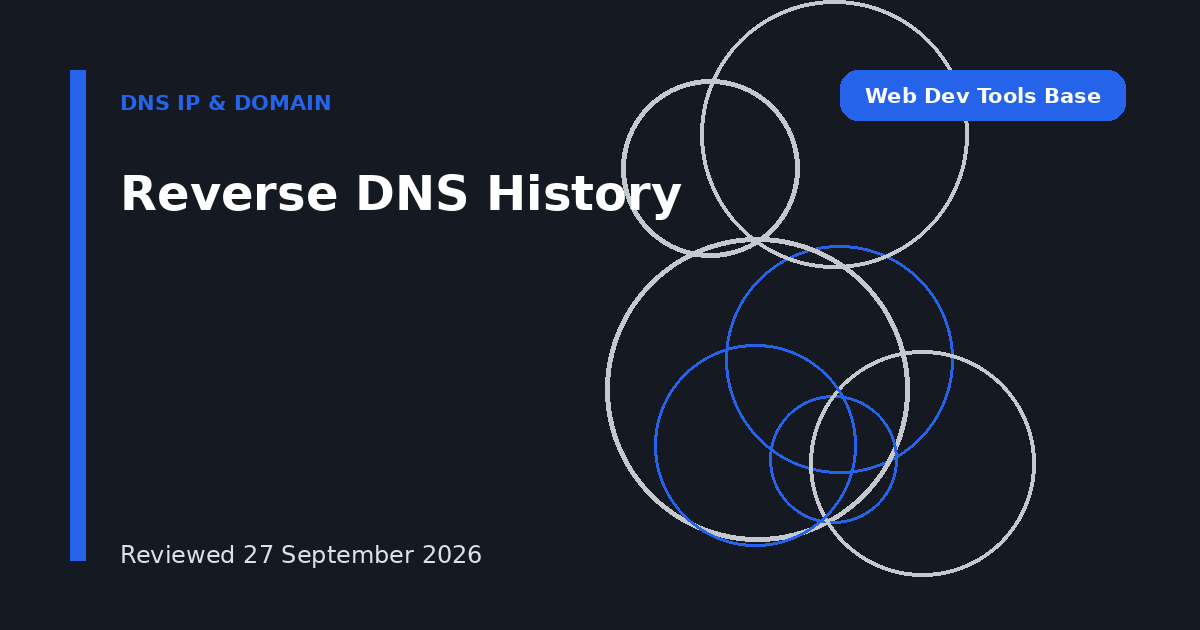 DNS IP & DOMAIN

Web Dev Tools Base

Reverse DNS History

Reviewed 27 September 2026